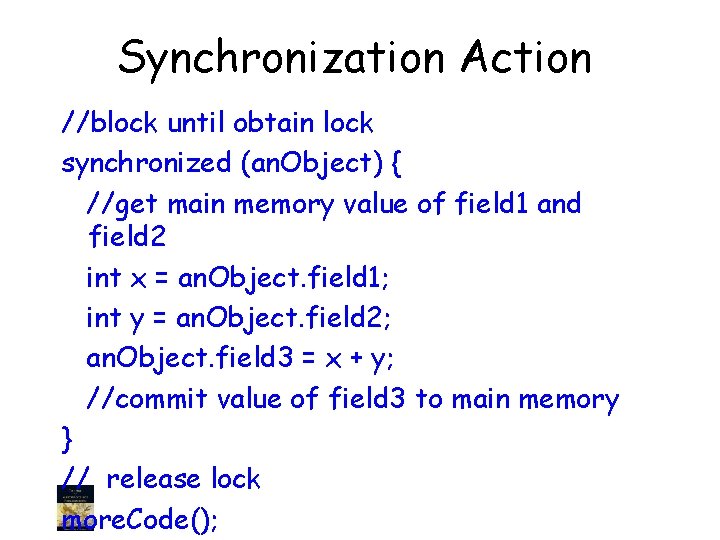 Synchronization Action

//block until obtain lock
synchronized (anObject) {
  //get main memory value of field1 and field2
  int x = anObject.field1;
  int y = anObject.field2;
  anObject.field3 = x + y;
  //commit value of field3 to main memory
}
// release lock
moreCode();